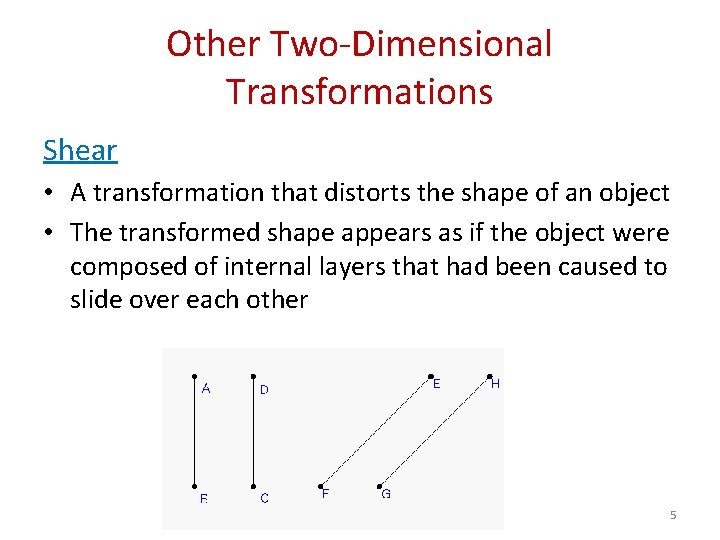 Other Two-Dimensional Transformations

Shear

• A transformation that distorts the shape of an object

• The transformed shape appears as if the object were composed of internal layers that had been caused to slide over each other

A
D
E
H
B
C
F
G

5